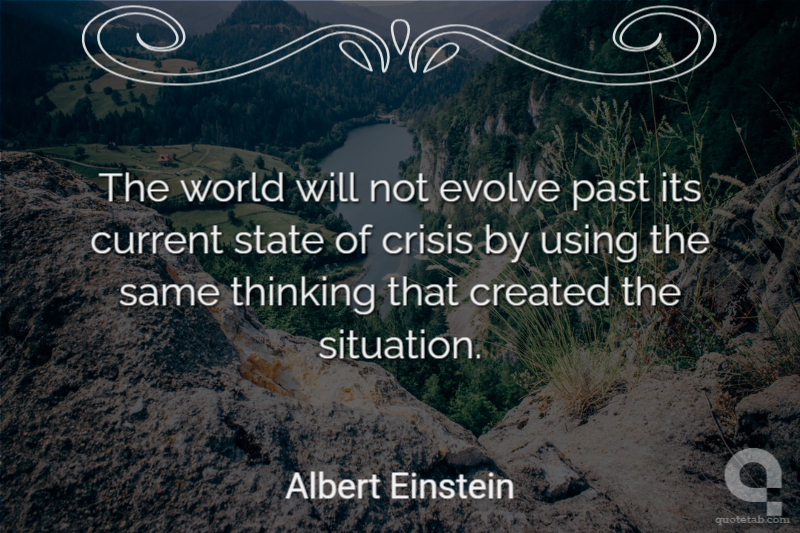 The world will not evolve past its current state of crisis by using the same thinking that created the situation.

Albert Einstein

quotetab.com